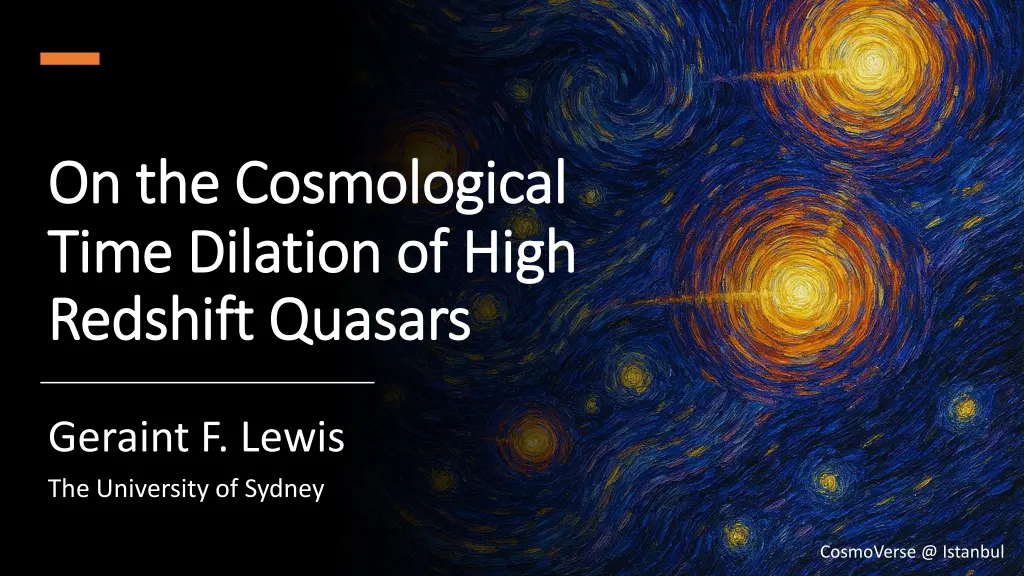 On the Cosmological Time Dilation of High Redshift Quasars

Geraint F. Lewis

The University of Sydney

CosmoVerse @ Istanbul